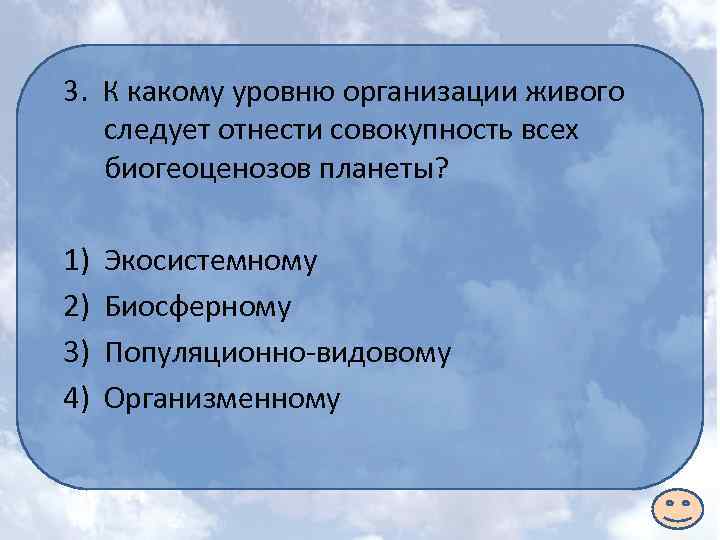 3. К какому уровню организации живого следует отнести совокупность всех биогеоценозов планеты?

1) Экосистемному
2) Биосферному
3) Популяционно-видовому
4) Организменному